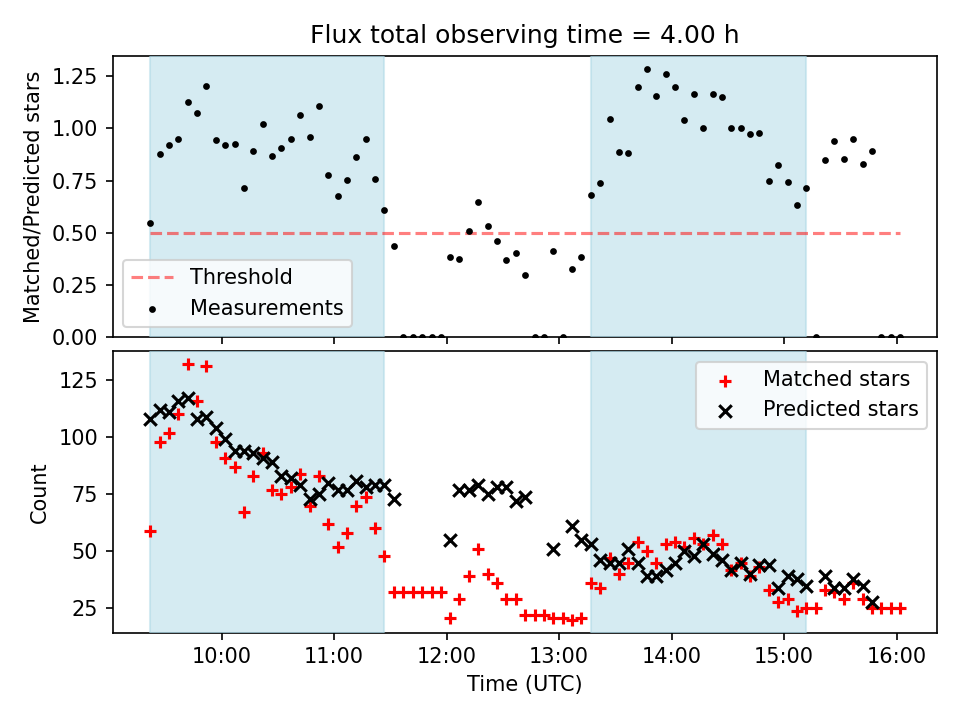 Flux total observing time = 4.00 h

Matched/Predicted stars

1.25
1.00
0.75
0.50
0.25
0.00

Threshold
Measurements

Count

125
100
75
50
25

Matched stars
Predicted stars

10:00
11:00
12:00
13:00
14:00
15:00
16:00

Time (UTC)